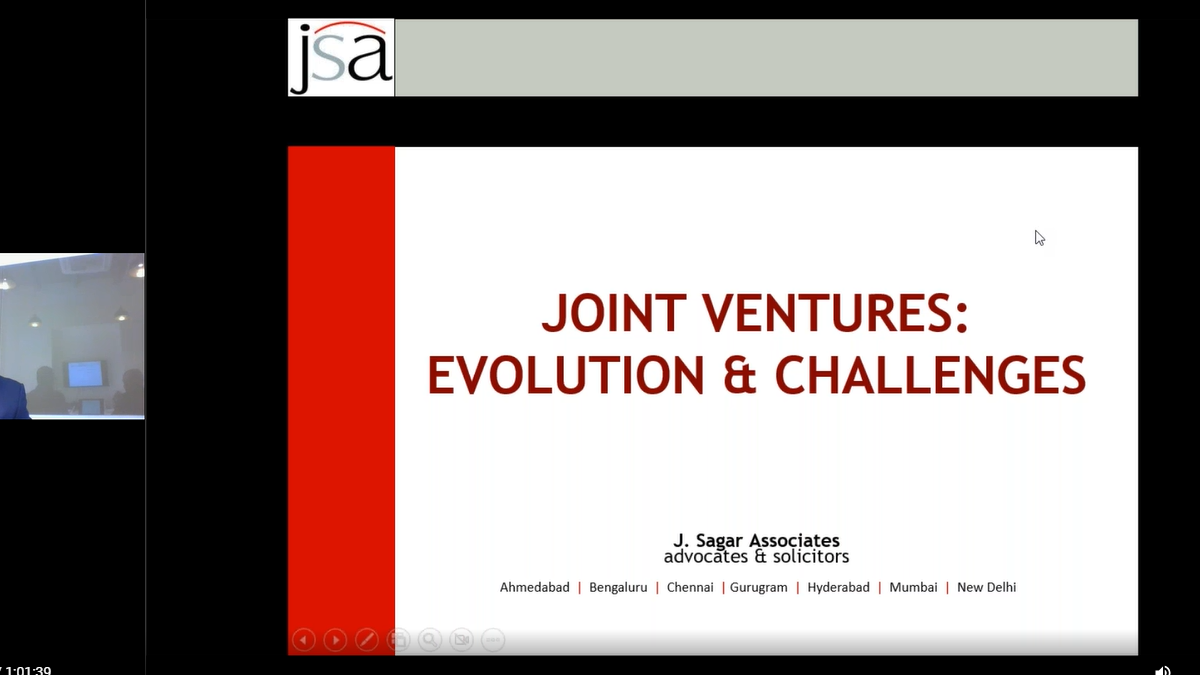 jsa

JOINT VENTURES: EVOLUTION & CHALLENGES

J. Sagar Associates
advocates & solicitors

Ahmedabad | Bengaluru | Chennai | Gurugram | Hyderabad | Mumbai | New Delhi

/ 1:01:39